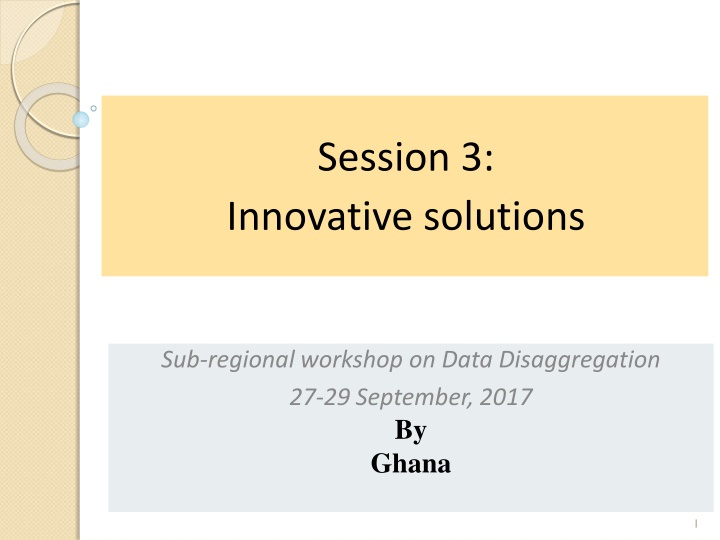 Session 3:
Innovative solutions

Sub-regional workshop on Data Disaggregation
27-29 September, 2017
By
Ghana

1